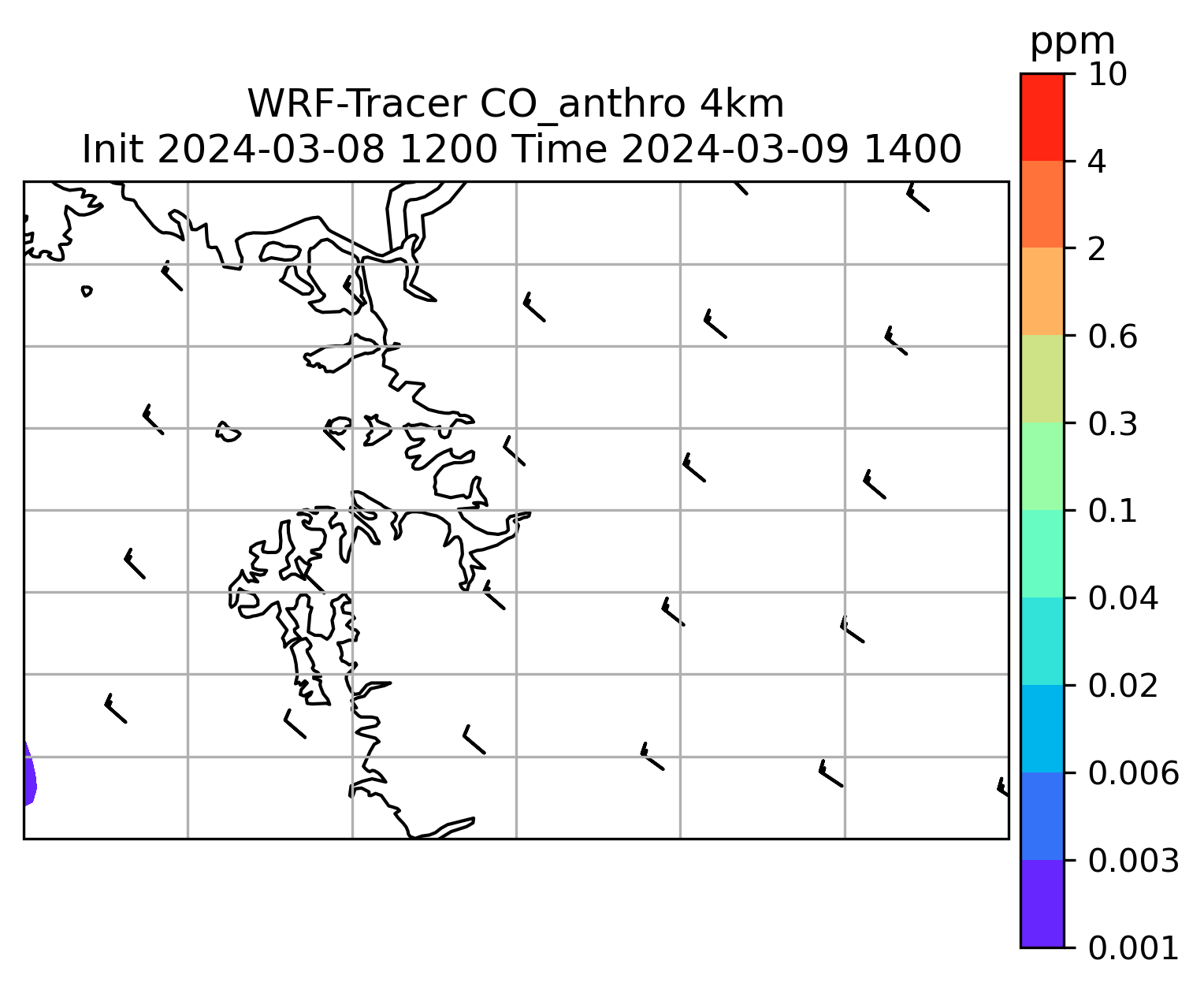 WRF-Tracer CO_anthro 4km
Init 2024-03-08 1200 Time 2024-03-09 1400

ppm
10
4
2
0.6
0.3
0.1
0.04
0.02
0.006
0.003
0.001